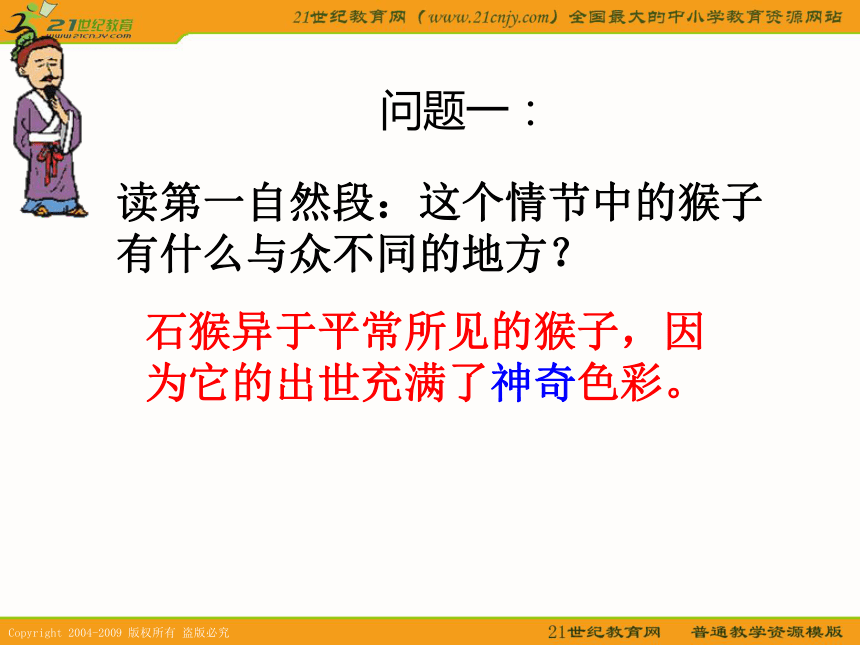 21世纪教育
www.21cnjy.com

21世纪教育网（www.21cnjy.com）全国最大的中小学教育资源网站

问题一：

读第一自然段：这个情节中的猴子有什么与众不同的地方？

石猴异于平常所见的猴子，因为它的出世充满了神奇色彩。

Copyright 2004-2009 版权所有 盗版必究

21世纪教育网 普通教学资源模版